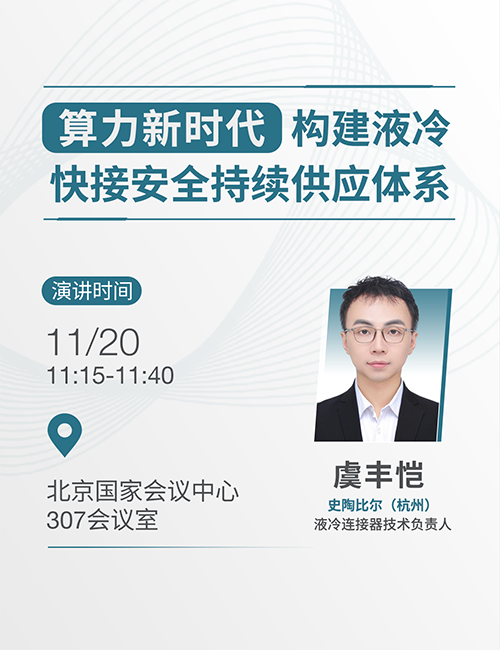 算力新时代 构建液冷快接安全持续供应体系

演讲时间

11/20
11:15-11:40

北京国家会议中心
307会议室

虞丰恺
史陶比尔（杭州）
液冷连接器技术负责人